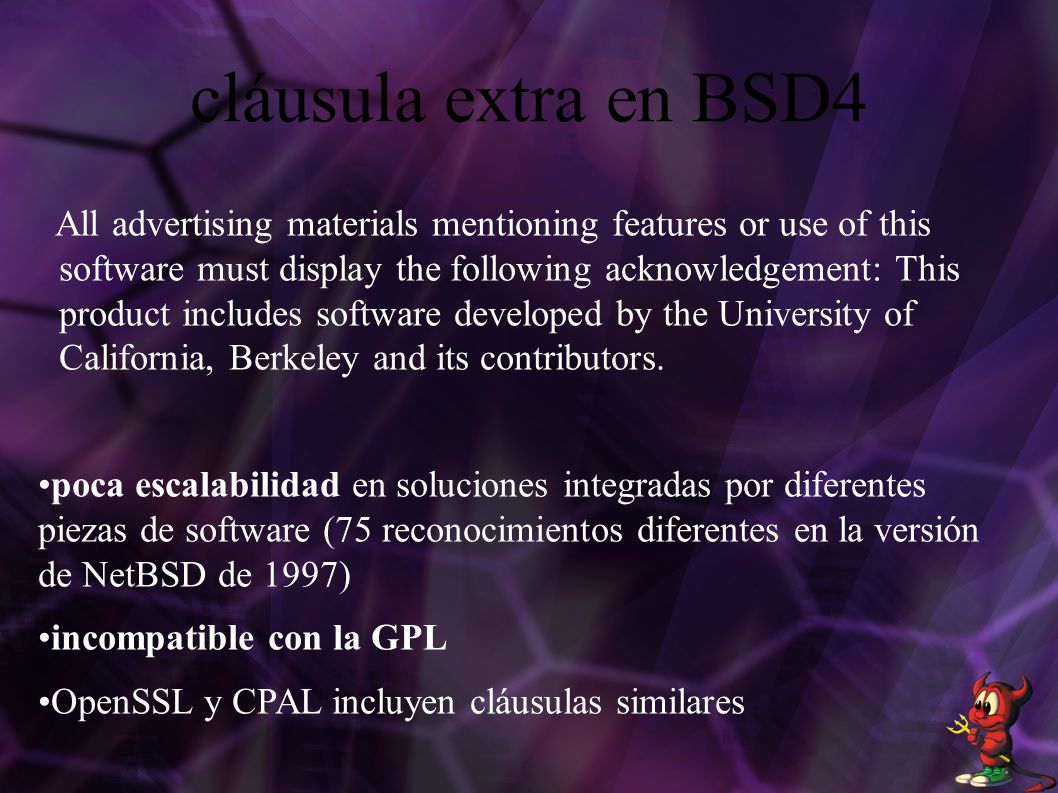 cláusula extra en BSD4

All advertising materials mentioning features or use of this software must display the following acknowledgement: This product includes software developed by the University of California, Berkeley and its contributors.

•poca escalabilidad en soluciones integradas por diferentes piezas de software (75 reconocimientos diferentes en la versión de NetBSD de 1997)

•incompatible con la GPL

•OpenSSL y CPAL incluyen cláusulas similares